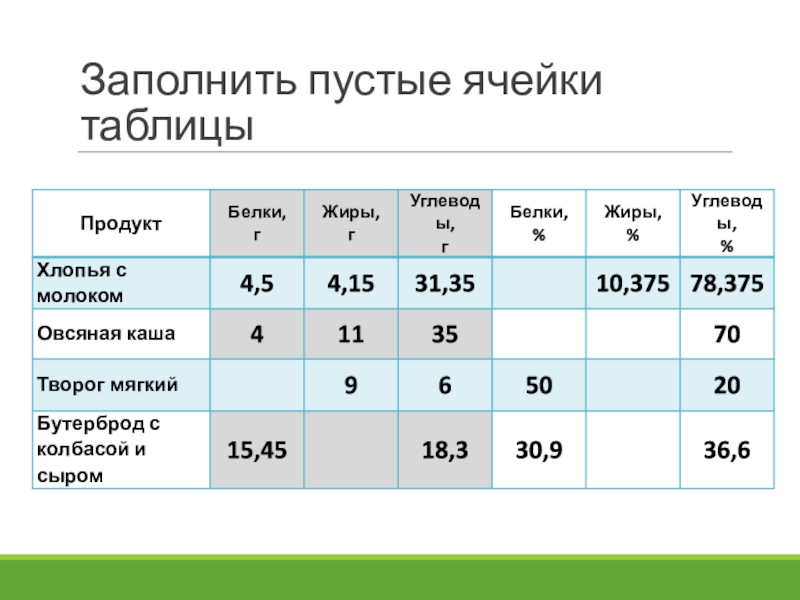 Заполнить пустые ячейки таблицы

| Продукт | Белки, г | Жиры, г | Углеводы, г | Белки, % | Жиры, % | Углеводы, % |
|---|---|---|---|---|---|---|
| Хлопья с молоком | 4,5 | 4,15 | 31,35 | | 10,375 | 78,375 |
| Овсяная каша | 4 | 11 | 35 | | | 70 |
| Творог мягкий | | 9 | 6 | 50 | | 20 |
| Бутерброд с колбасой и сыром | 15,45 | | 18,3 | 30,9 | | 36,6 |